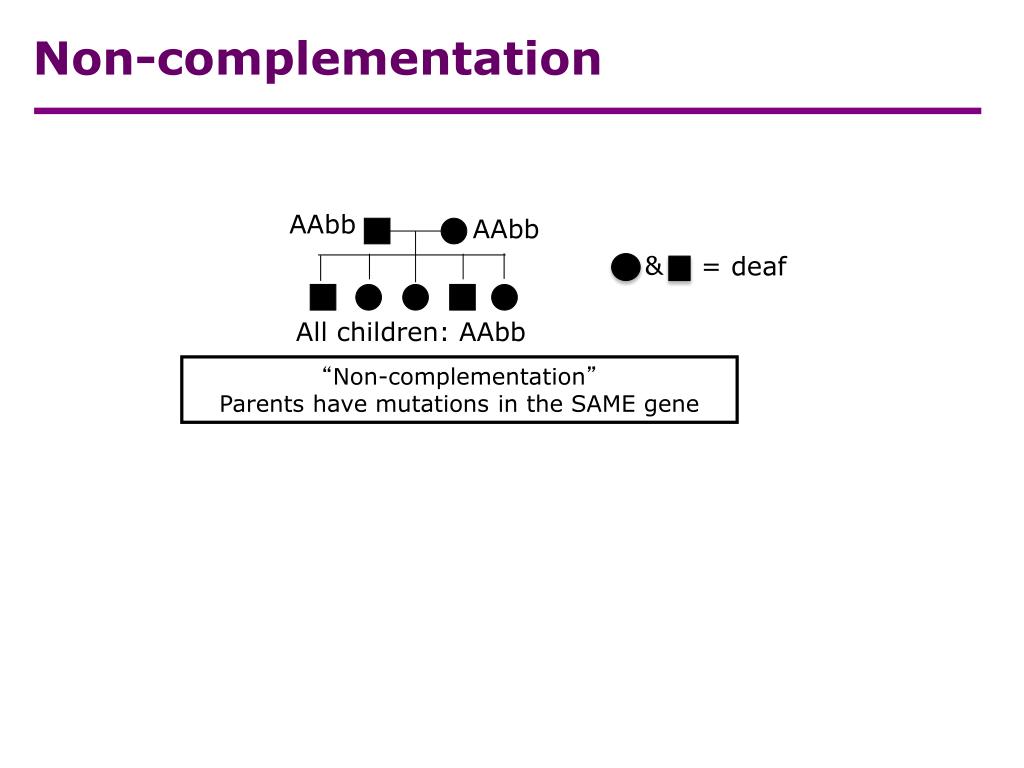 Non-complementation

AAbb

AAbb

& = deaf

All children: AAbb

“Non-complementation”
Parents have mutations in the SAME gene